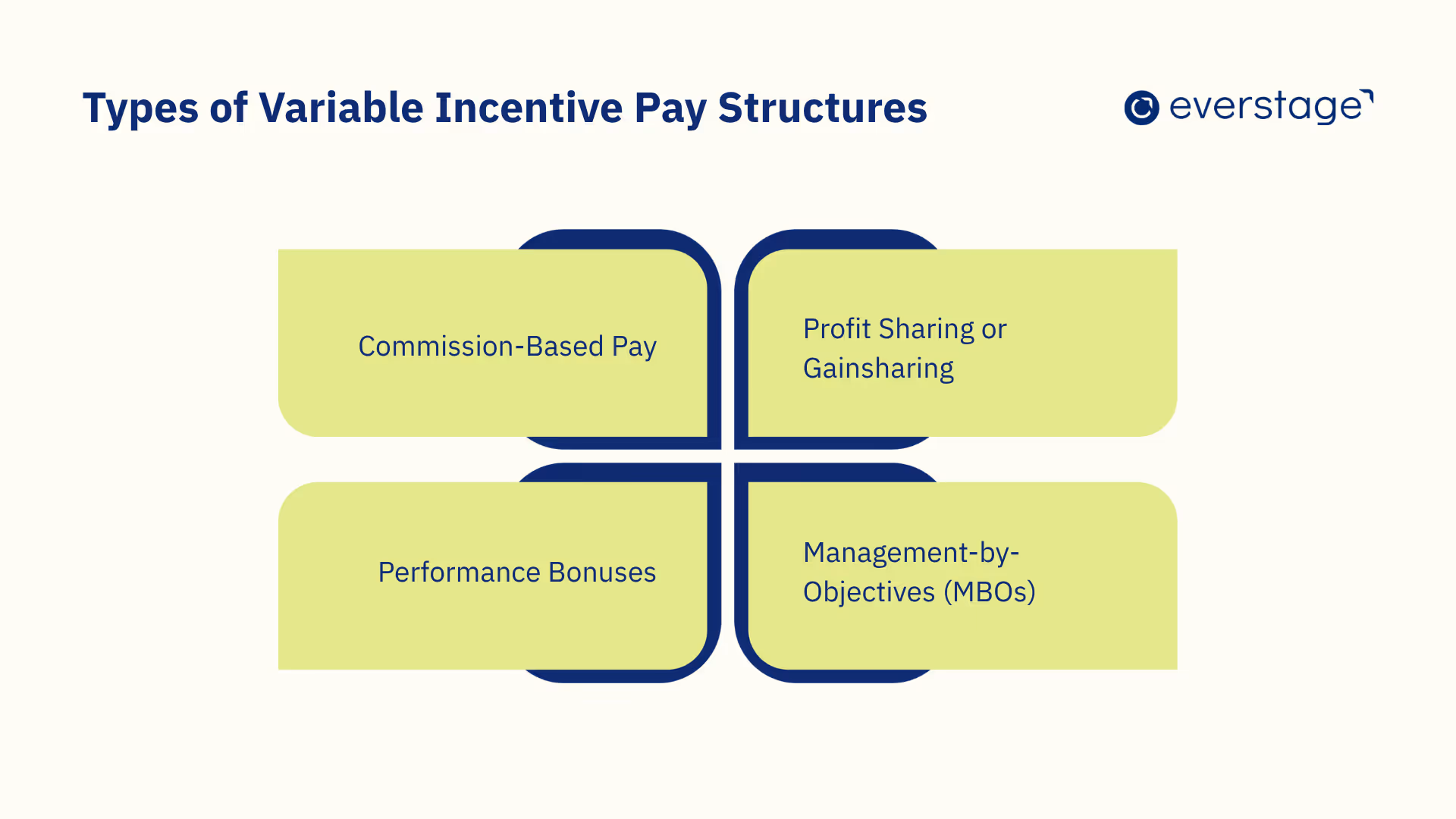 Types of Variable Incentive Pay Structures

everstage

Commission-Based Pay

Profit Sharing or Gainsharing

Performance Bonuses

Management-by-Objectives (MBOs)